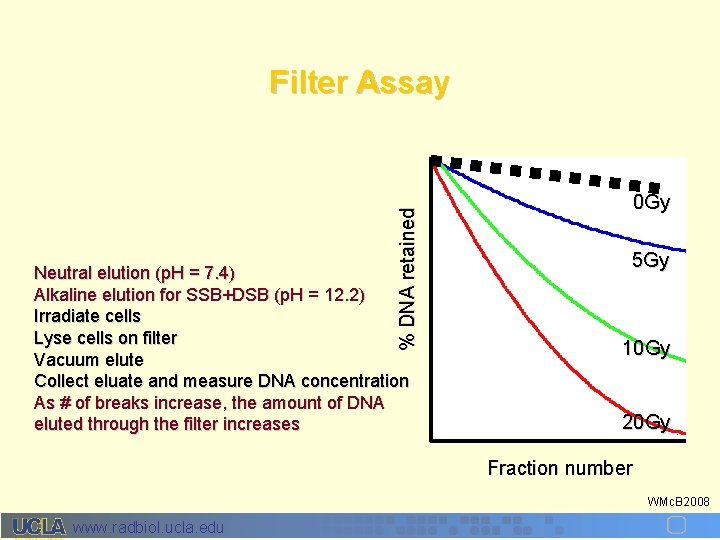 Filter Assay

Neutral elution (pH = 7.4)
Alkaline elution for SSB+DSB (pH = 12.2)
Irradiate cells
Lyse cells on filter
Vacuum elute
Collect eluate and measure DNA concentration
As # of breaks increase, the amount of DNA eluted through the filter increases

% DNA retained

0Gy
5Gy
10Gy
20Gy

Fraction number

WMcB2008

UCLA www.radbiol.ucla.edu